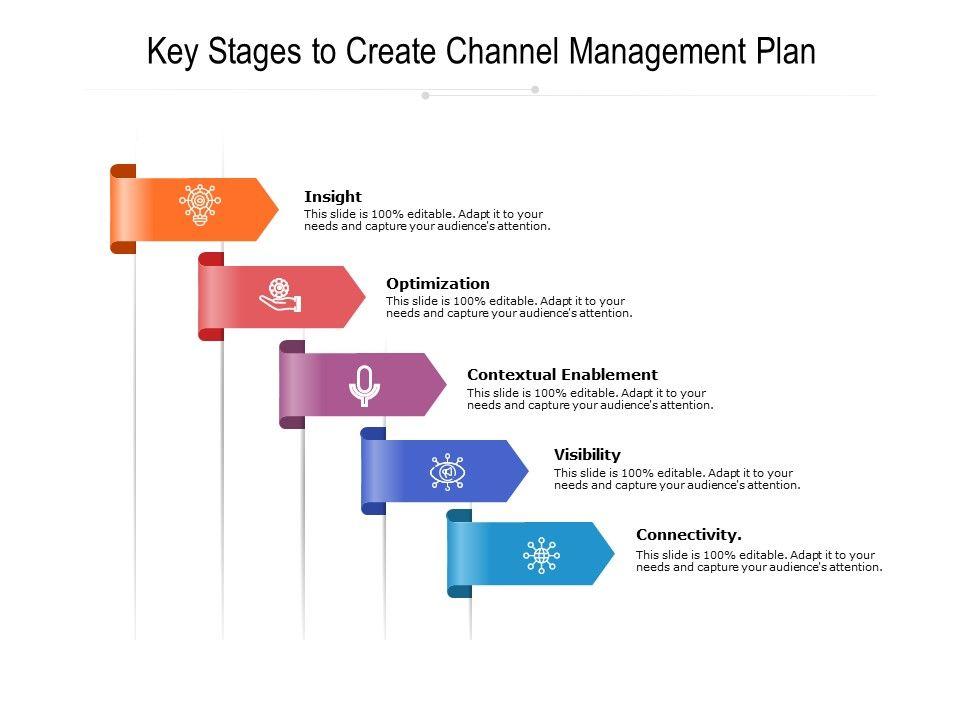 Key Stages to Create Channel Management Plan

Insight
This slide is 100% editable. Adapt it to your needs and capture your audience's attention.

Optimization
This slide is 100% editable. Adapt it to your needs and capture your audience's attention.

Contextual Enablement
This slide is 100% editable. Adapt it to your needs and capture your audience's attention.

Visibility
This slide is 100% editable. Adapt it to your needs and capture your audience's attention.

Connectivity.
This slide is 100% editable. Adapt it to your needs and capture your audience's attention.